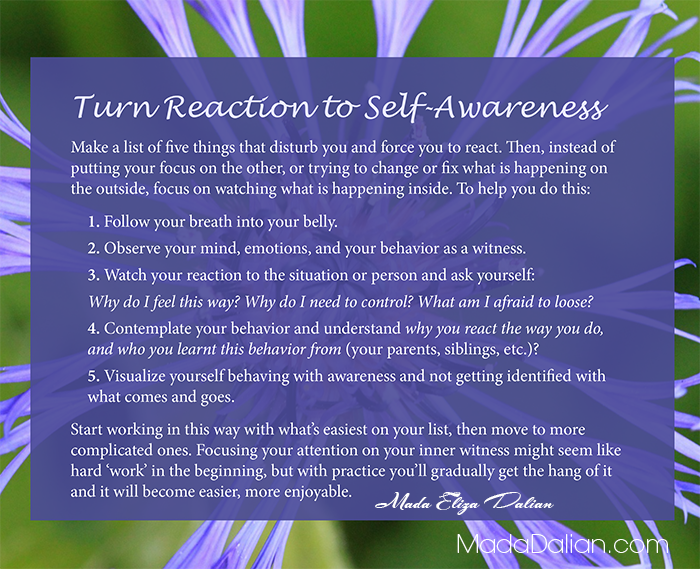 Turn Reaction to Self-Awareness

Make a list of five things that disturb you and force you to react. Then, instead of putting your focus on the other, or trying to change or fix what is happening on the outside, focus on watching what is happening inside. To help you do this:

1. Follow your breath into your belly.

2. Observe your mind, emotions, and your behavior as a witness.

3. Watch your reaction to the situation or person and ask yourself:
Why do I feel this way? Why do I need to control? What am I afraid to loose?

4. Contemplate your behavior and understand why you react the way you do, and who you learnt this behavior from (your parents, siblings, etc.)?

5. Visualize yourself behaving with awareness and not getting identified with what comes and goes.

Start working in this way with what's easiest on your list, then move to more complicated ones. Focusing your attention on your inner witness might seem like hard 'work' in the beginning, but with practice you'll gradually get the hang of it and it will become easier, more enjoyable.

Mada Eliza Dalian

MadaDalian.com